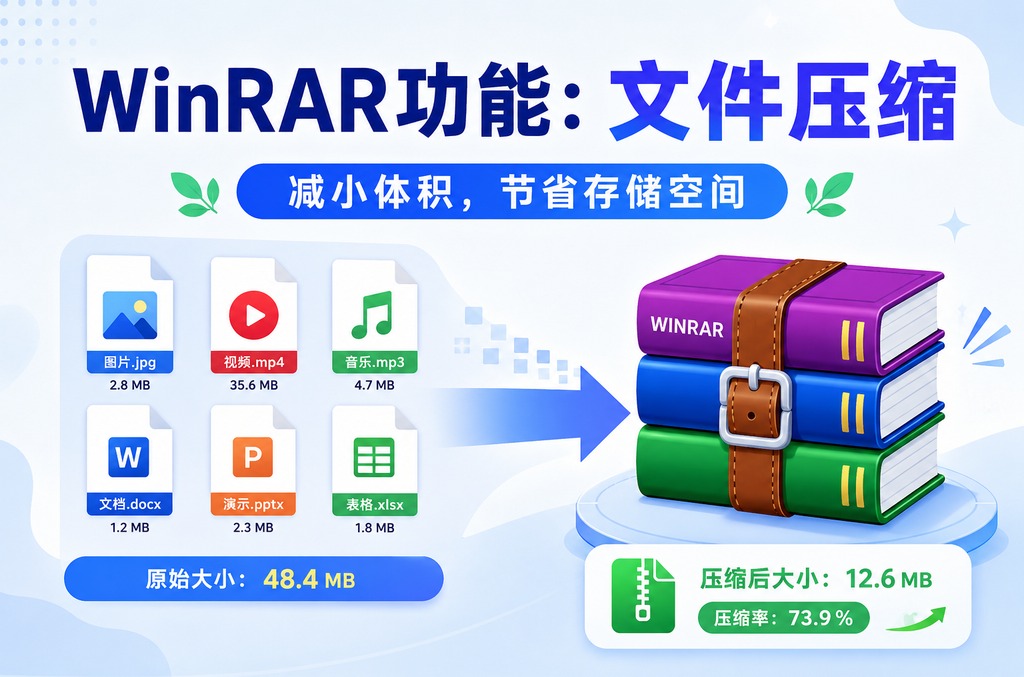 WinRAR功能：文件压缩

减小体积，节省存储空间

图片.jpg
2.8 MB

视频.mp4
35.6 MB

音乐.mp3
4.7 MB

W
文档.docx
1.2 MB

P
演示.pptx
2.3 MB

表格.xlsx
1.8 MB

原始大小：48.4 MB

WINRAR

压缩后大小：12.6 MB

压缩率：73.9 %